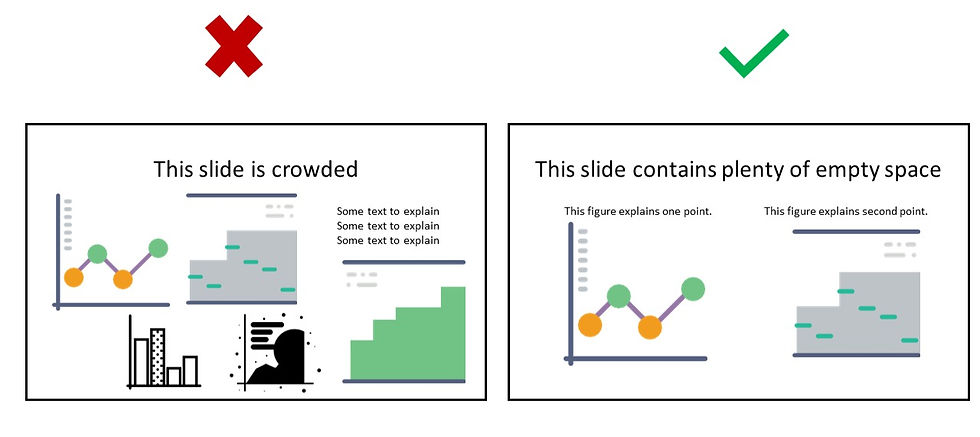 This slide is crowded

Some text to explain
Some text to explain
Some text to explain

This slide contains plenty of empty space

This figure explains one point.

This figure explains second point.